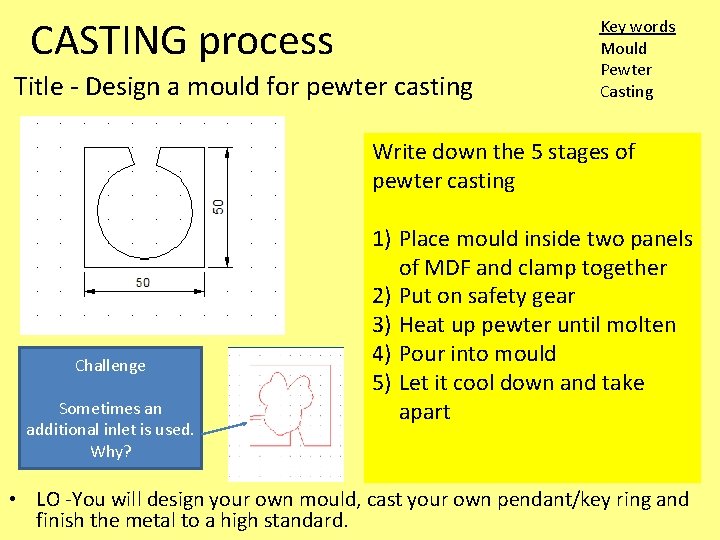 CASTING process

Title - Design a mould for pewter casting

Key words
Mould
Pewter
Casting

50

50

Write down the 5 stages of pewter casting

1) Place mould inside two panels of MDF and clamp together
2) Put on safety gear
3) Heat up pewter until molten
4) Pour into mould
5) Let it cool down and take apart

Challenge

Sometimes an additional inlet is used. Why?

• LO -You will design your own mould, cast your own pendant/key ring and finish the metal to a high standard.